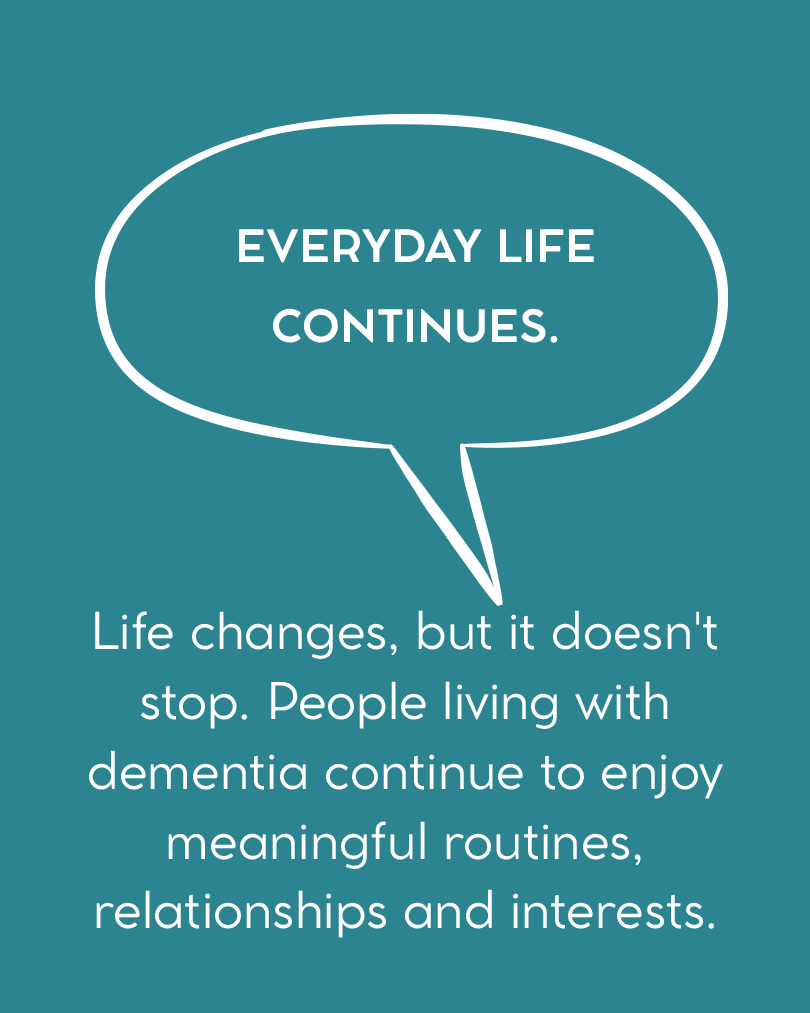 EVERYDAY LIFE CONTINUES.

Life changes, but it doesn't stop. People living with dementia continue to enjoy meaningful routines, relationships and interests.